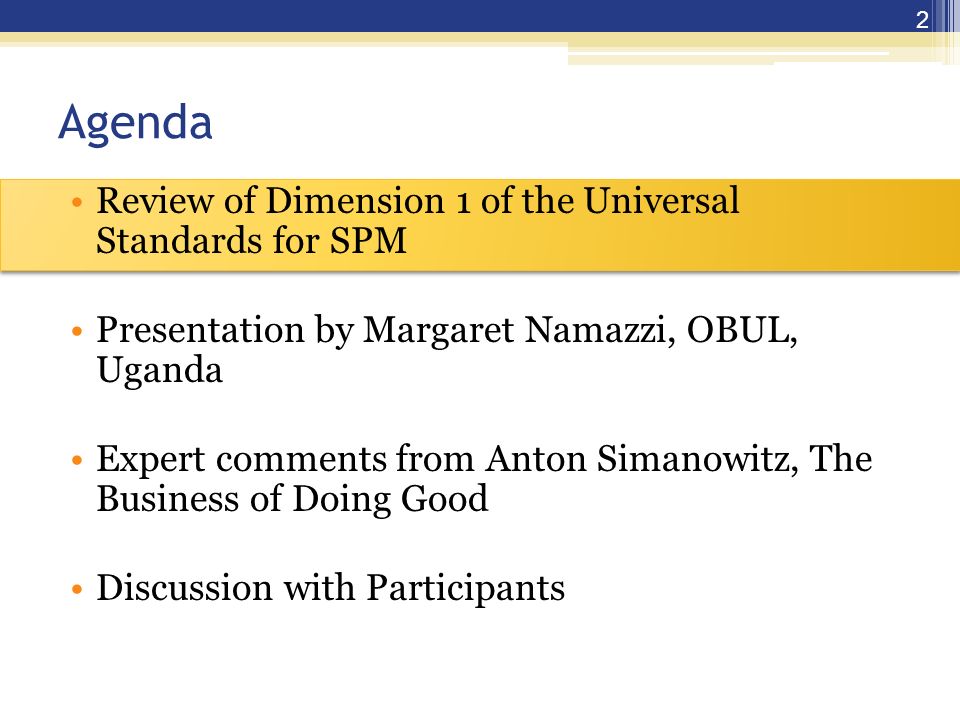 2

Agenda

• Review of Dimension 1 of the Universal Standards for SPM

• Presentation by Margaret Namazzi, OBUL, Uganda

• Expert comments from Anton Simanowitz, The Business of Doing Good

• Discussion with Participants